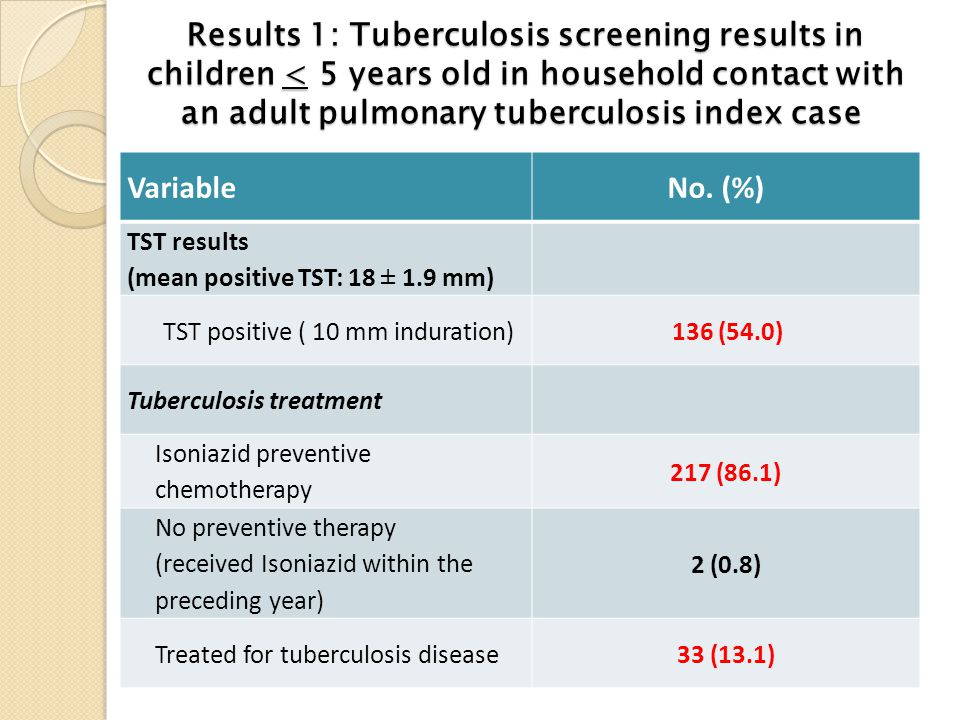 Results 1: Tuberculosis screening results in children $\leq$ 5 years old in household contact with an adult pulmonary tuberculosis index case

| Variable | No. (%) |
|---|---|
| TST results (mean positive TST: 18 ± 1.9 mm) | |
| TST positive ( 10 mm induration) | 136 (54.0) |
| Tuberculosis treatment | |
| Isoniazid preventive chemotherapy | 217 (86.1) |
| No preventive therapy (received Isoniazid within the preceding year) | 2 (0.8) |
| Treated for tuberculosis disease | 33 (13.1) |